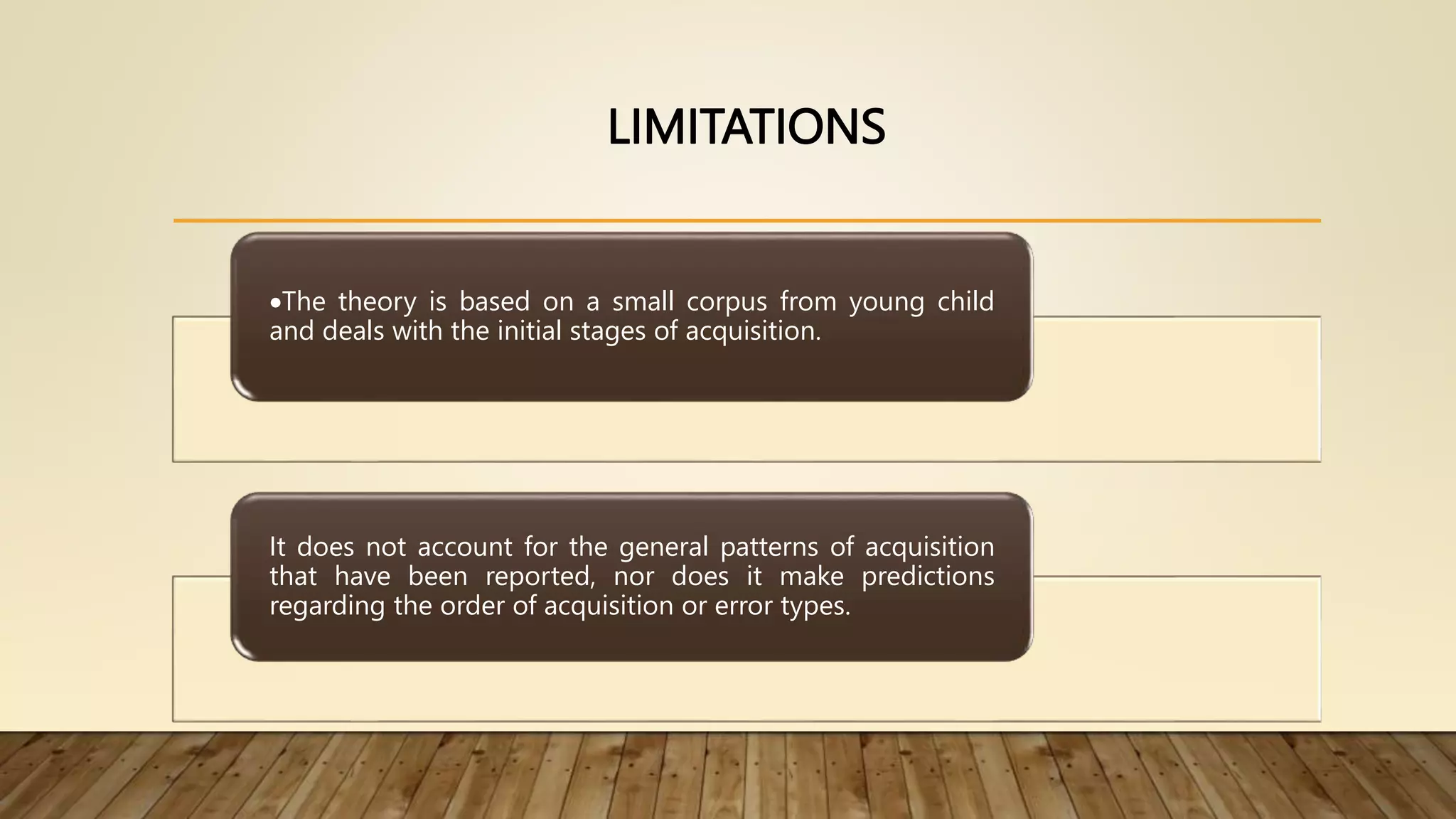 LIMITATIONS

•The theory is based on a small corpus from young child and deals with the initial stages of acquisition.

It does not account for the general patterns of acquisition that have been reported, nor does it make predictions regarding the order of acquisition or error types.